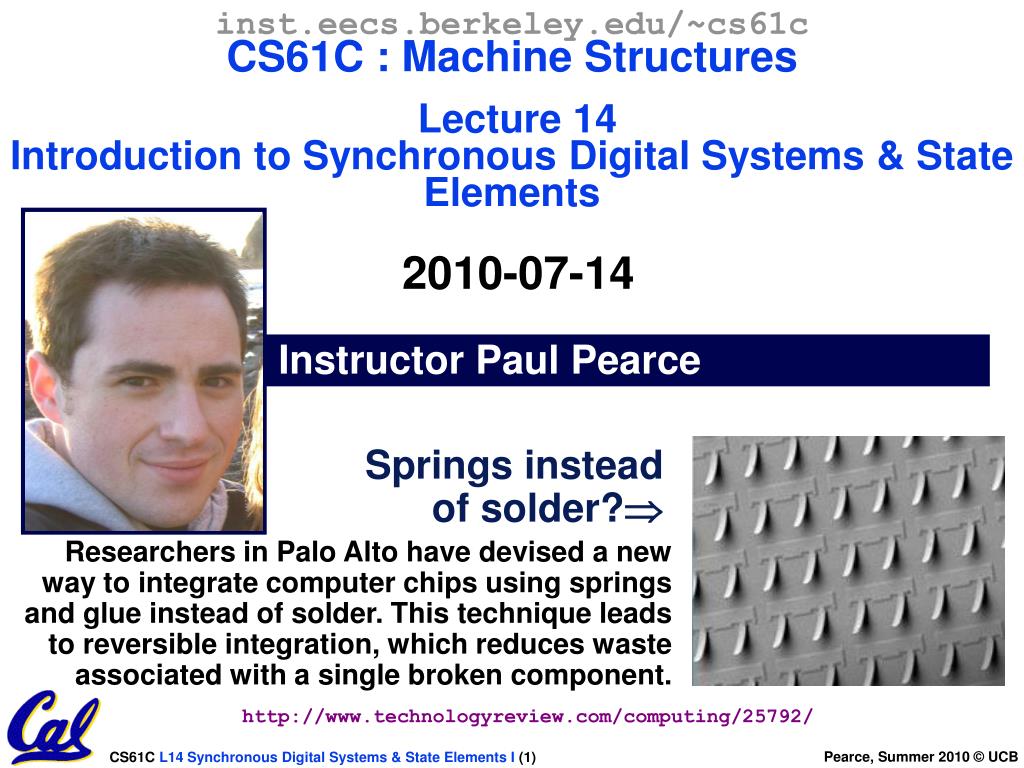 inst.eecs.berkeley.edu/~cs61c
CS61C : Machine Structures

Lecture 14
Introduction to Synchronous Digital Systems & State Elements

2010-07-14

Instructor Paul Pearce

Springs instead of solder?$\Rightarrow$

Researchers in Palo Alto have devised a new way to integrate computer chips using springs and glue instead of solder. This technique leads to reversible integration, which reduces waste associated with a single broken component.

http://www.technologyreview.com/computing/25792/

Cal

CS61C L14 Synchronous Digital Systems & State Elements I (1)

Pearce, Summer 2010 © UCB